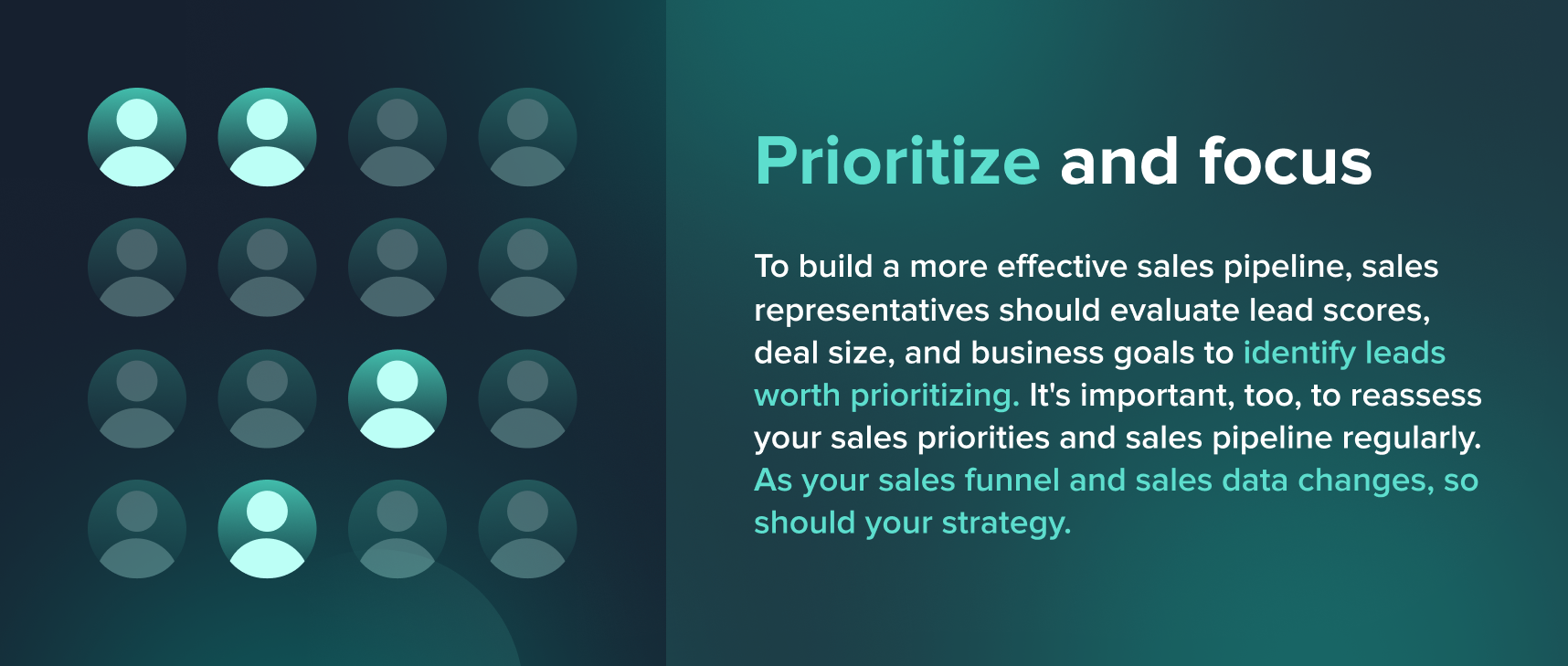 Prioritize and focus

To build a more effective sales pipeline, sales representatives should evaluate lead scores, deal size, and business goals to identify leads worth prioritizing. It's important, too, to reassess your sales priorities and sales pipeline regularly. As your sales funnel and sales data changes, so should your strategy.